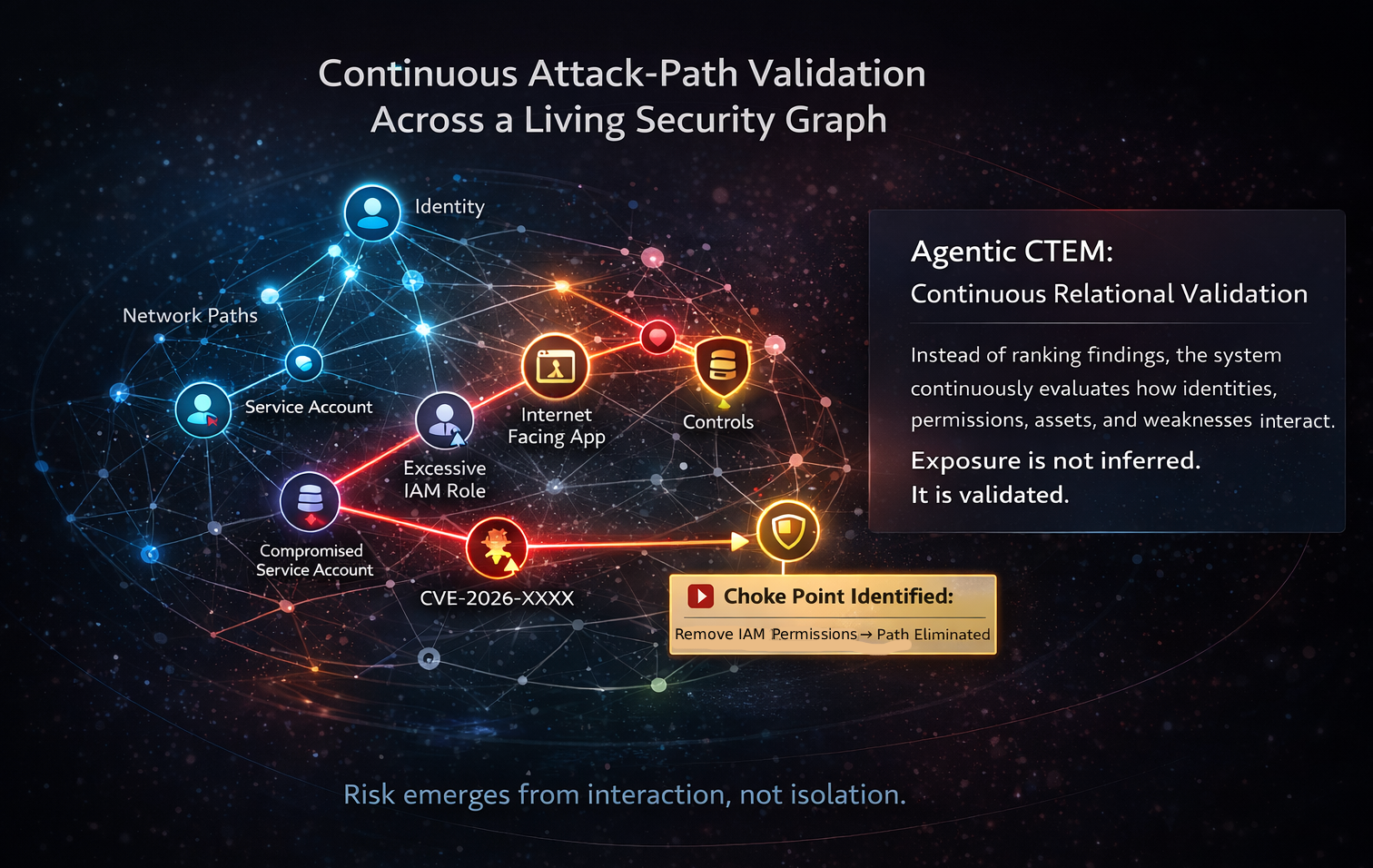 Continuous Attack-Path Validation
Across a Living Security Graph

Identity

Network Paths

Service Account

Excessive IAM Role

Internet Facing App

Controls

Compromised Service Account

CVE-2026-XXXX

Choke Point Identified:

Remove IAM Permissions → Path Eliminated

Agentic CTEM:
Continuous Relational Validation

Instead of ranking findings, the system continuously evaluates how identities, permissions, assets, and weaknesses interact.

Exposure is not inferred.
It is validated.

Risk emerges from interaction, not isolation.